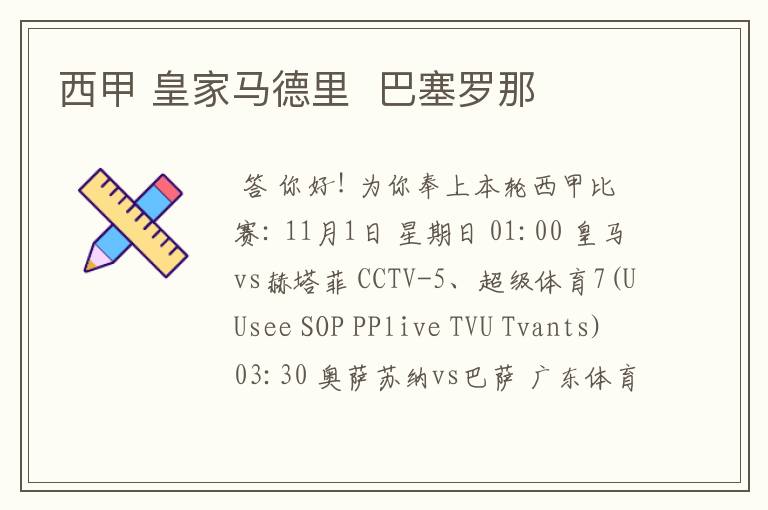 西甲 皇家马德里 巴塞罗那

答 你好！为你奉上本轮西甲比赛：11月1日 星期日 01:00 皇马vs赫塔菲 CCTV-5、超级体育7(UUsee SOP PPlive TVU Tvants) 03:30 奥萨苏纳vs巴萨 广东体育